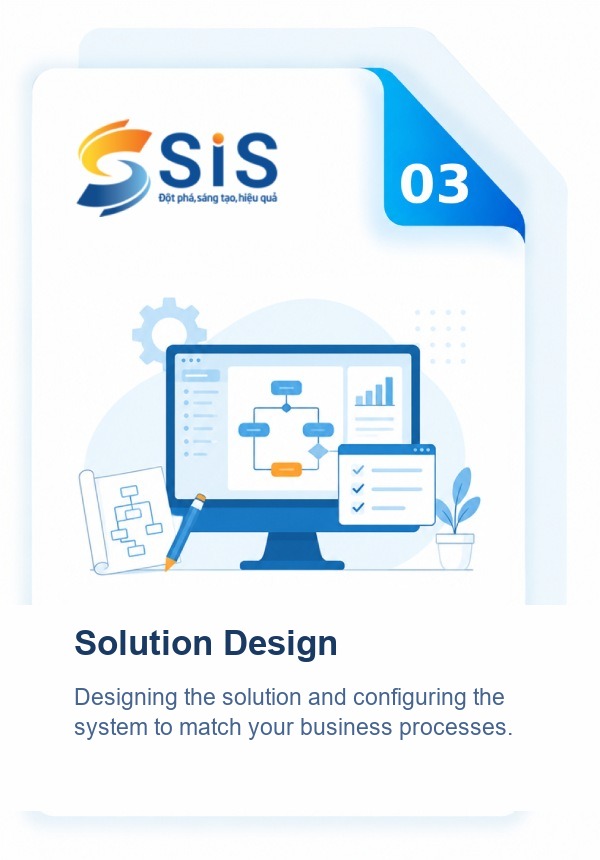 SiS
Đột phá, sáng tạo, hiệu quả

03

Solution Design

Designing the solution and configuring the system to match your business processes.